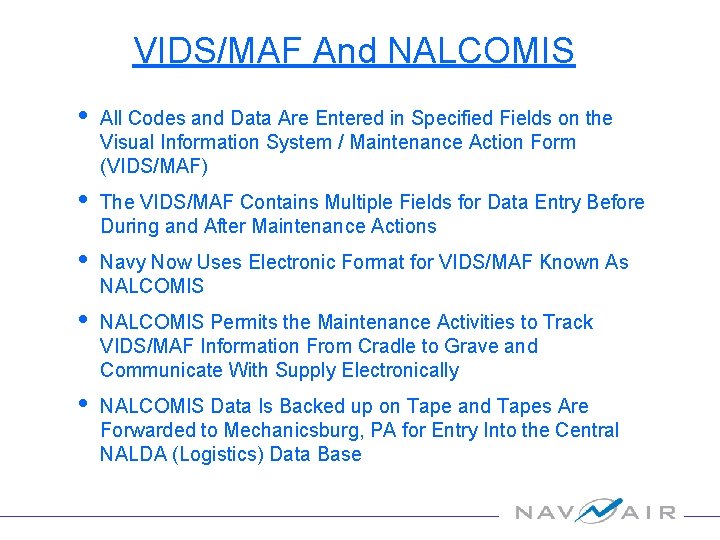 VIDS/MAF And NALCOMIS

• All Codes and Data Are Entered in Specified Fields on the Visual Information System / Maintenance Action Form (VIDS/MAF)

• The VIDS/MAF Contains Multiple Fields for Data Entry Before During and After Maintenance Actions

• Navy Now Uses Electronic Format for VIDS/MAF Known As NALCOMIS

• NALCOMIS Permits the Maintenance Activities to Track VIDS/MAF Information From Cradle to Grave and Communicate With Supply Electronically

• NALCOMIS Data Is Backed up on Tape and Tapes Are Forwarded to Mechanicsburg, PA for Entry Into the Central NALDA (Logistics) Data Base

NAVAIR